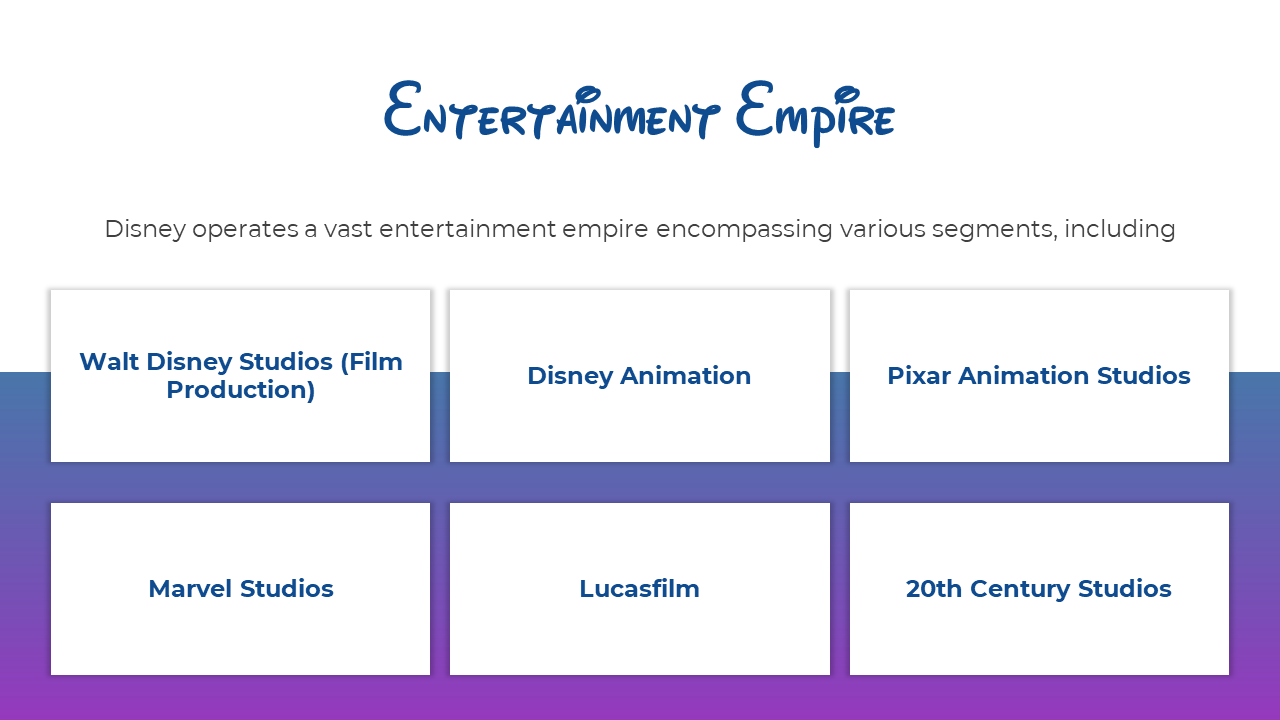 Entertainment Empire

Disney operates a vast entertainment empire encompassing various segments, including

Walt Disney Studios (Film Production)

Disney Animation

Pixar Animation Studios

Marvel Studios

Lucasfilm

20th Century Studios